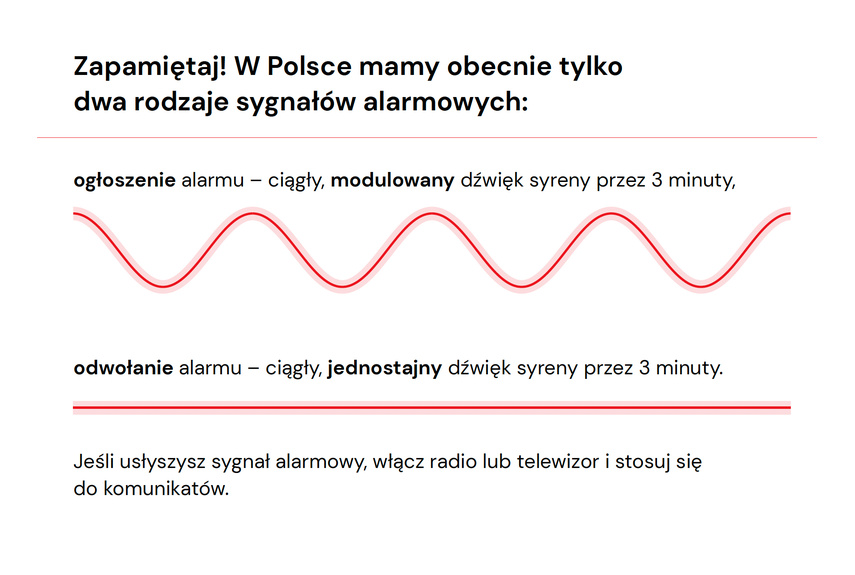 Zapamiętaj! W Polsce mamy obecnie tylko dwa rodzaje sygnałów alarmowych:

ogłoszenie alarmu – ciągły, modulowany dźwięk syreny przez 3 minuty,

odwołanie alarmu – ciągły, jednostajny dźwięk syreny przez 3 minuty.

Jeśli usłyszysz sygnał alarmowy, włącz radio lub telewizor i stosuj się do komunikatów.